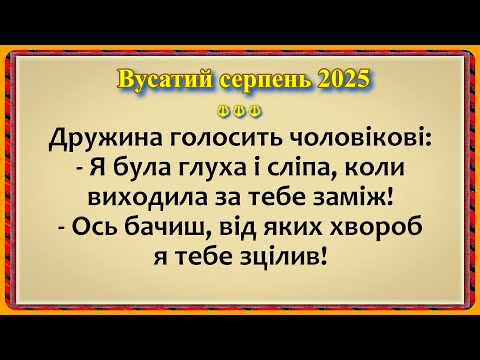 Вусатий серпень 2025

Дружина голосить чоловікові:
- Я була глуха і сліпа, коли виходила за тебе заміж!
- Ось бачиш, від яких хвороб я тебе зцілив!